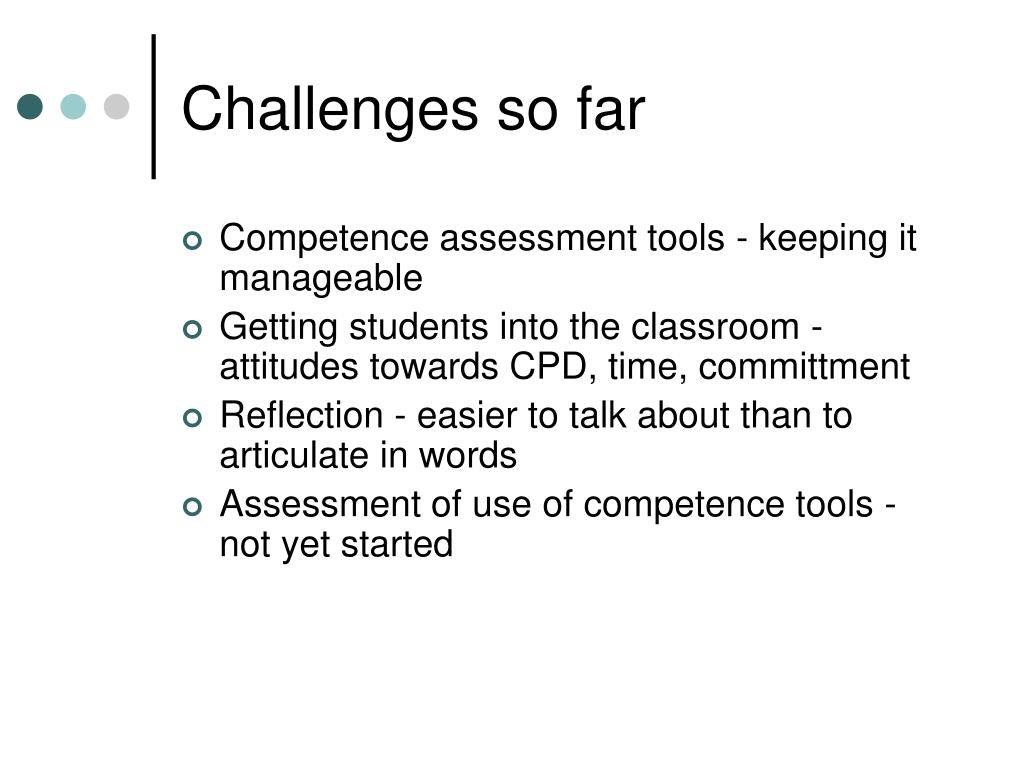 Challenges so far

- Competence assessment tools - keeping it manageable
- Getting students into the classroom - attitudes towards CPD, time, committment
- Reflection - easier to talk about than to articulate in words
- Assessment of use of competence tools - not yet started